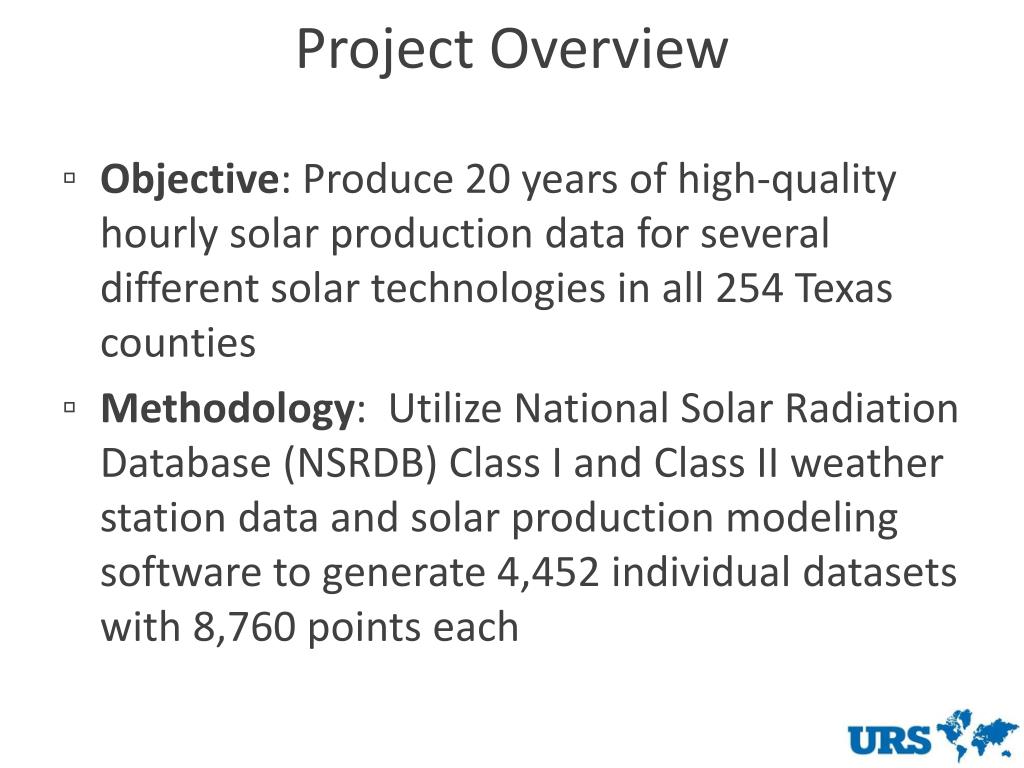 Project Overview

▫ Objective: Produce 20 years of high-quality hourly solar production data for several different solar technologies in all 254 Texas counties

▫ Methodology: Utilize National Solar Radiation Database (NSRDB) Class I and Class II weather station data and solar production modeling software to generate 4,452 individual datasets with 8,760 points each

URS